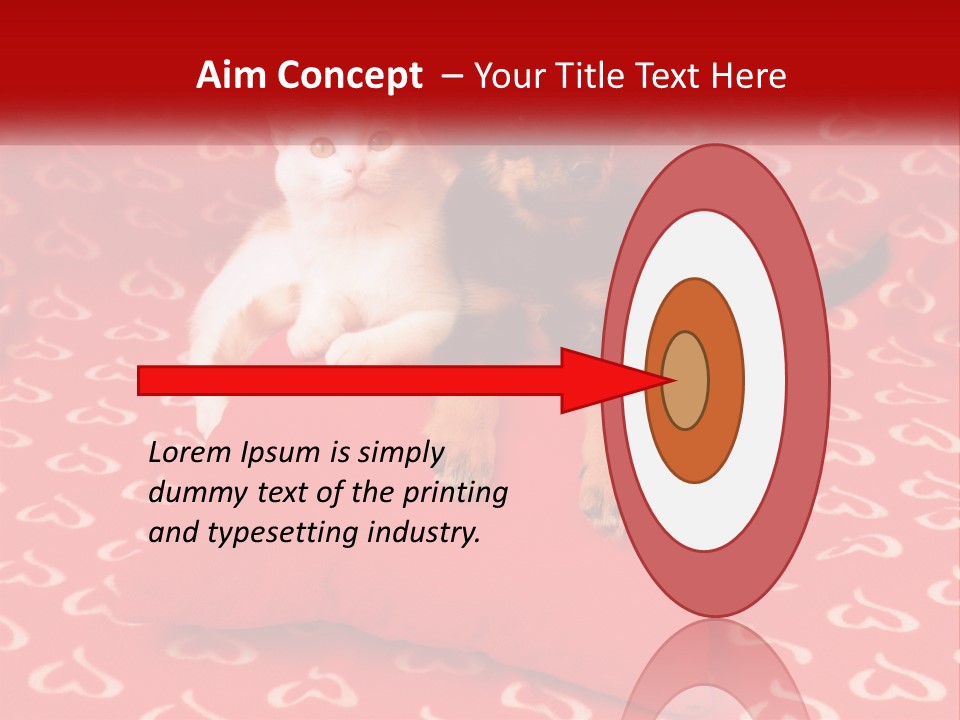 Aim Concept – Your Title Text Here

Lorem Ipsum is simply dummy text of the printing and typesetting industry.